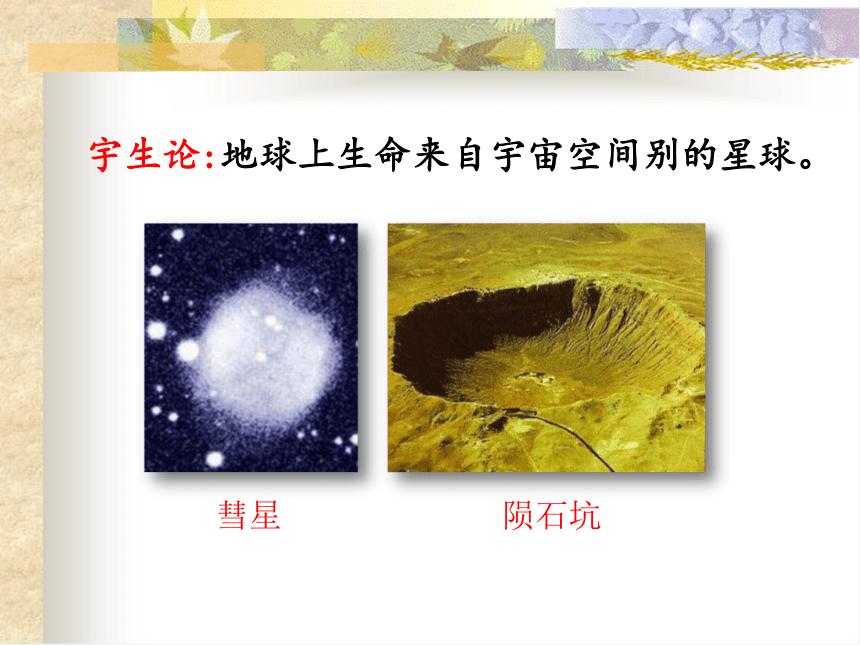 宇生论:地球上生命来自宇宙空间别的星球。

彗星

陨石坑